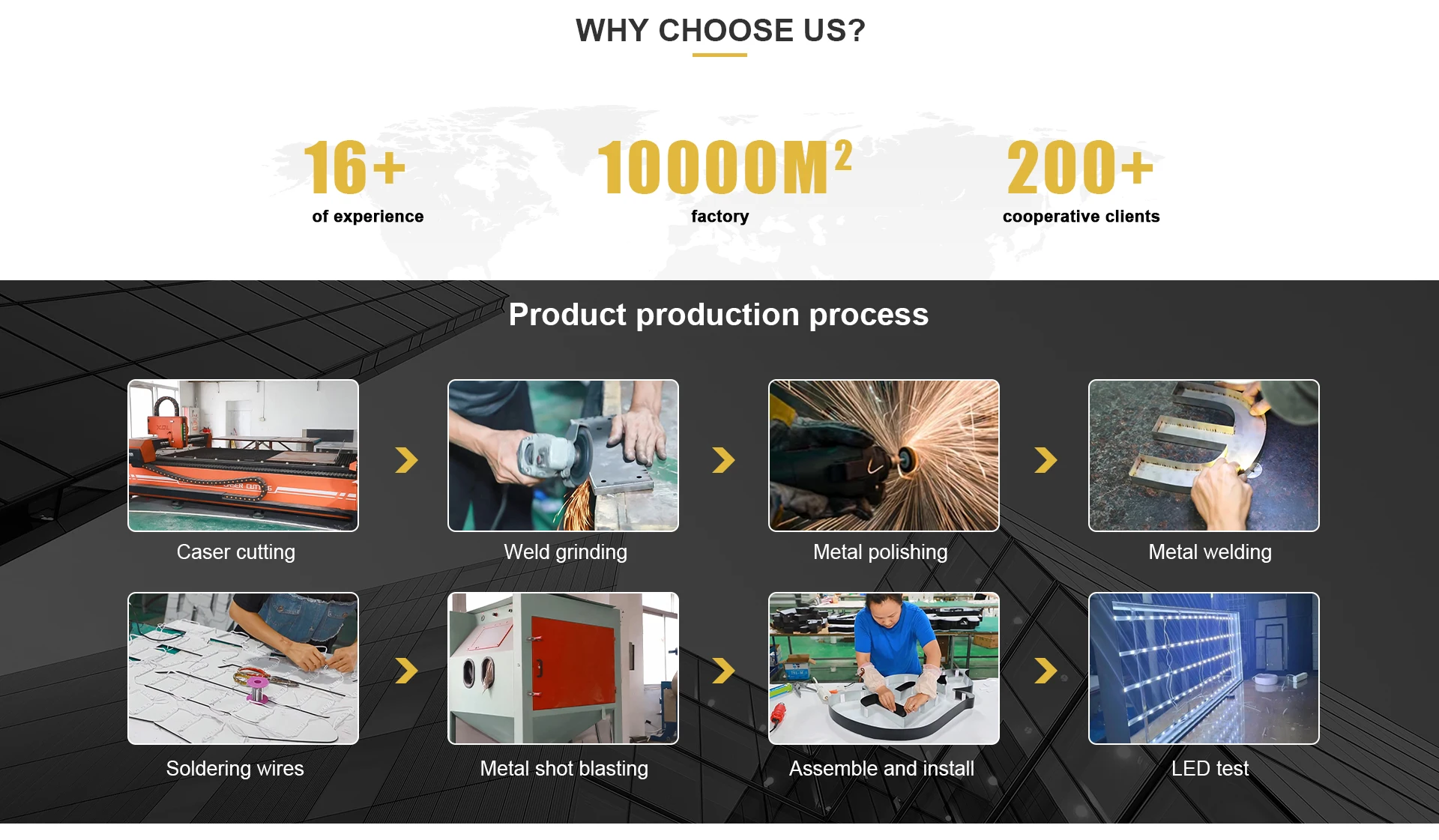 WHY CHOOSE US?

16+
of experience

10000M$^2$
factory

200+
cooperative clients

Product production process

Caser cutting

Weld grinding

Metal polishing

Metal welding

Soldering wires

Metal shot blasting

Assemble and install

LED test